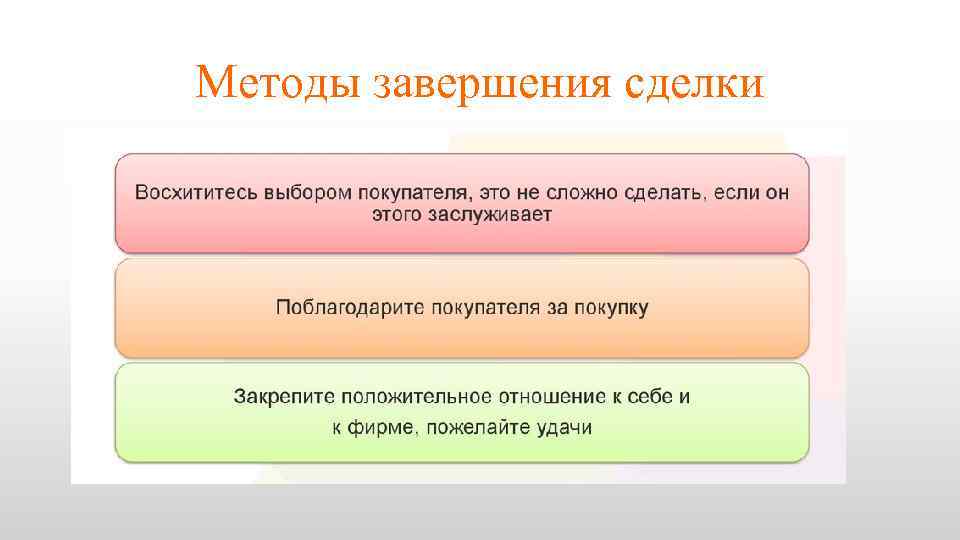 Методы завершения сделки

Восхититесь выбором покупателя, это не сложно сделать, если он этого заслуживает

Поблагодарите покупателя за покупку

Закрепите положительное отношение к себе и к фирме, пожелайте удачи